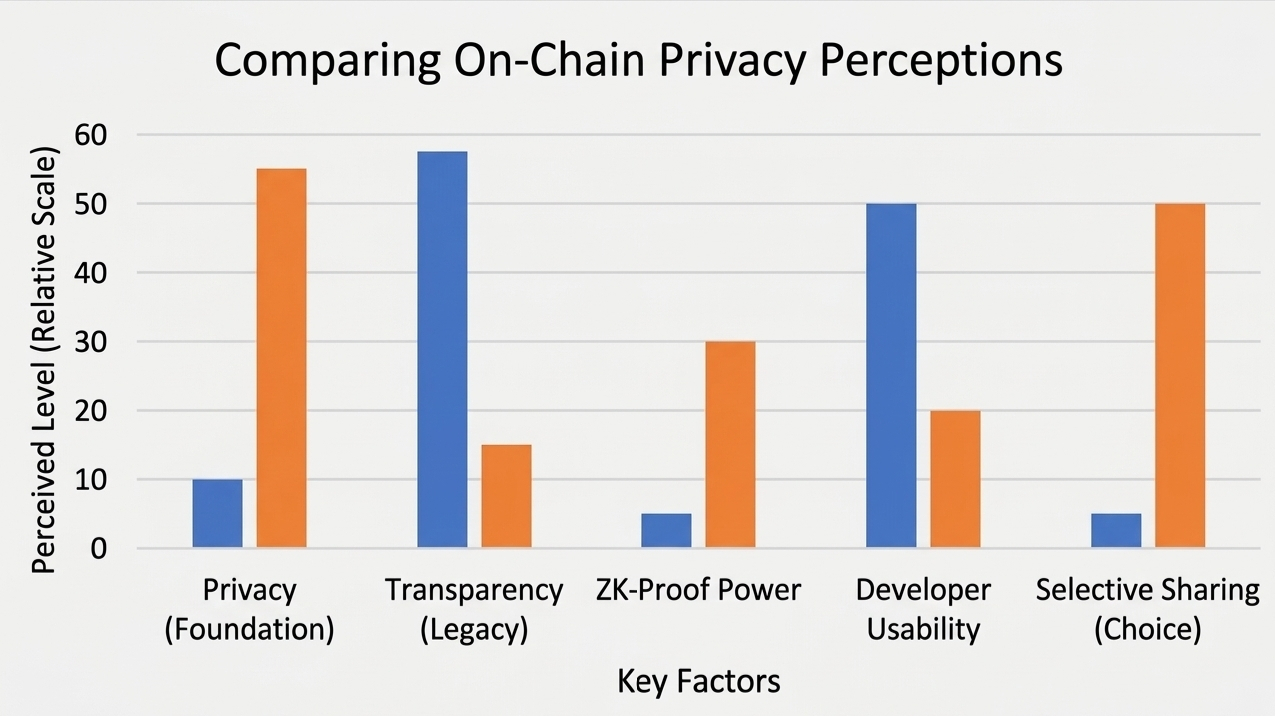 Comparing On-Chain Privacy Perceptions

Perceived Level (Relative Scale)

60
50
40
30
20
10
0

Privacy (Foundation)
Transparency (Legacy)
ZK-Proof Power
Developer Usability
Selective Sharing (Choice)

Key Factors